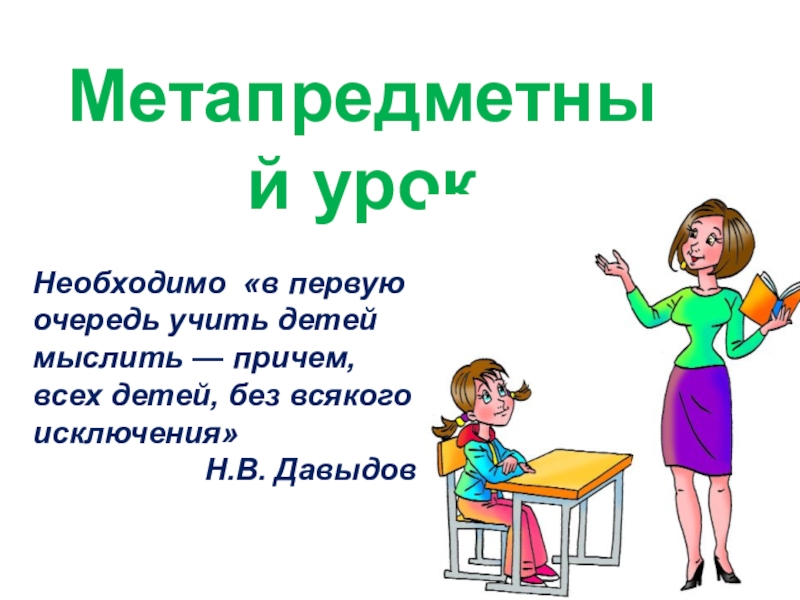 Метапредметный урок

Необходимо «в первую очередь учить детей мыслить — причем, всех детей, без всякого исключения»
Н.В. Давыдов